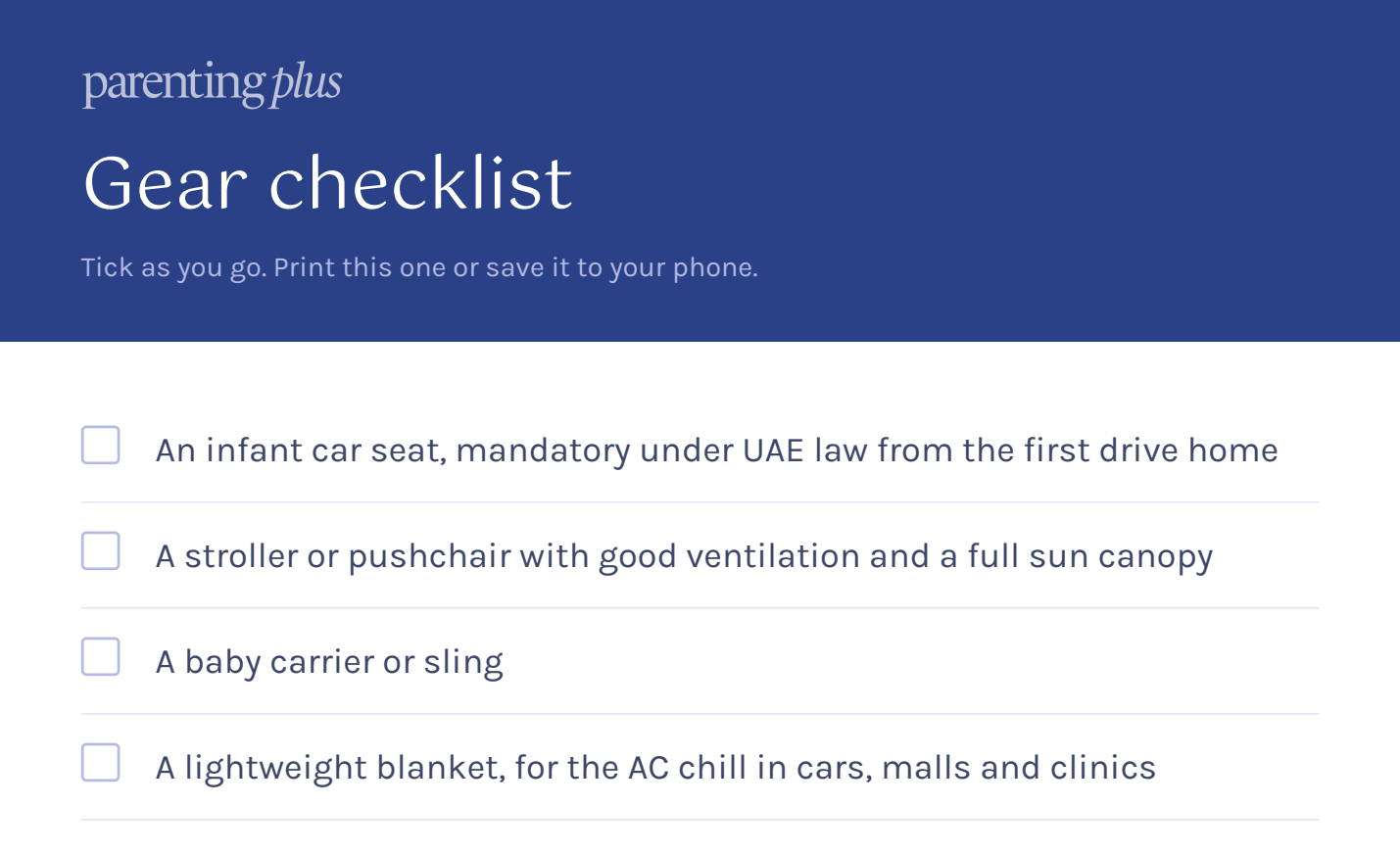 parenting plus

Gear checklist

Tick as you go. Print this one or save it to your phone.

An infant car seat, mandatory under UAE law from the first drive home

A stroller or pushchair with good ventilation and a full sun canopy

A baby carrier or sling

A lightweight blanket, for the AC chill in cars, malls and clinics